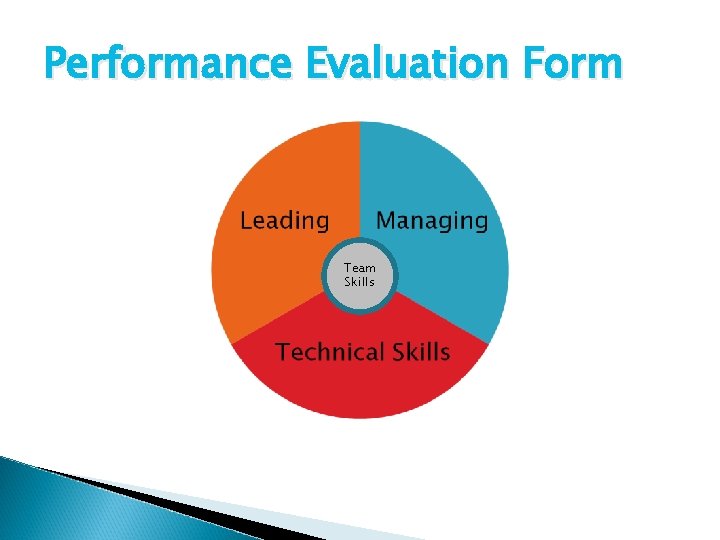 Performance Evaluation Form

Leading

Managing

Team Skills

Technical Skills